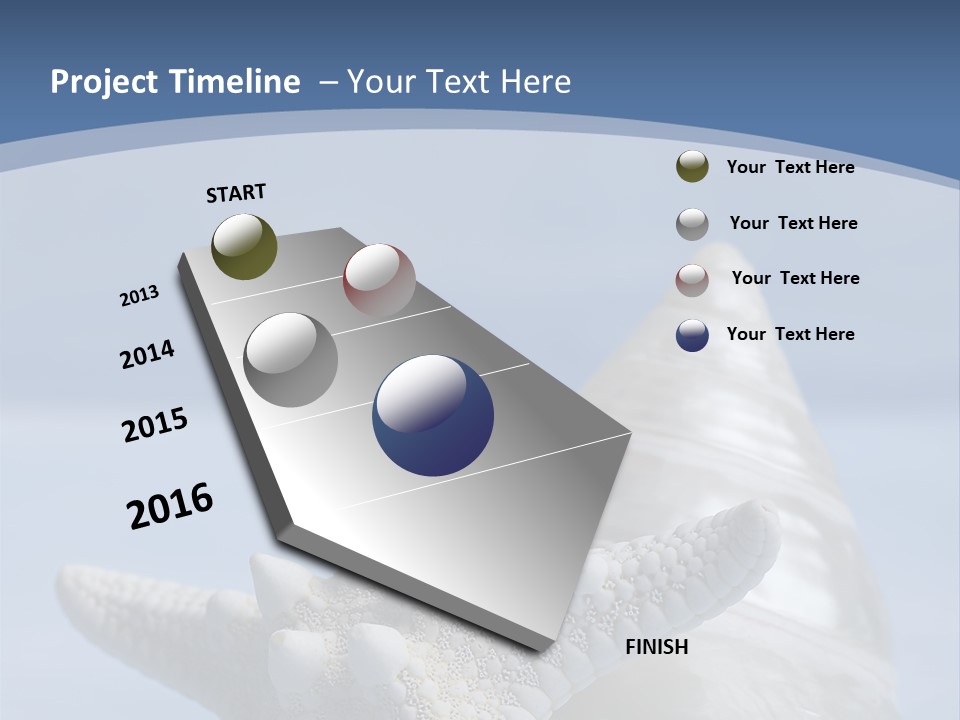 Project Timeline – Your Text Here

START

2013

2014

2015

2016

FINISH

Your Text Here

Your Text Here

Your Text Here

Your Text Here